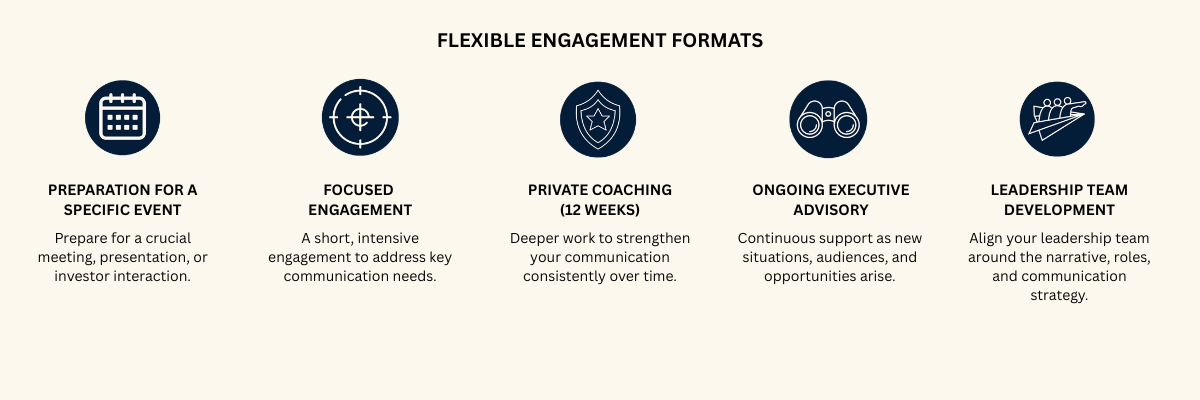 FLEXIBLE ENGAGEMENT FORMATS

PREPARATION FOR A SPECIFIC EVENT

Prepare for a crucial meeting, presentation, or investor interaction.

FOCUSED ENGAGEMENT

A short, intensive engagement to address key communication needs.

PRIVATE COACHING (12 WEEKS)

Deeper work to strengthen your communication consistently over time.

ONGOING EXECUTIVE ADVISORY

Continuous support as new situations, audiences, and opportunities arise.

LEADERSHIP TEAM DEVELOPMENT

Align your leadership team around the narrative, roles, and communication strategy.